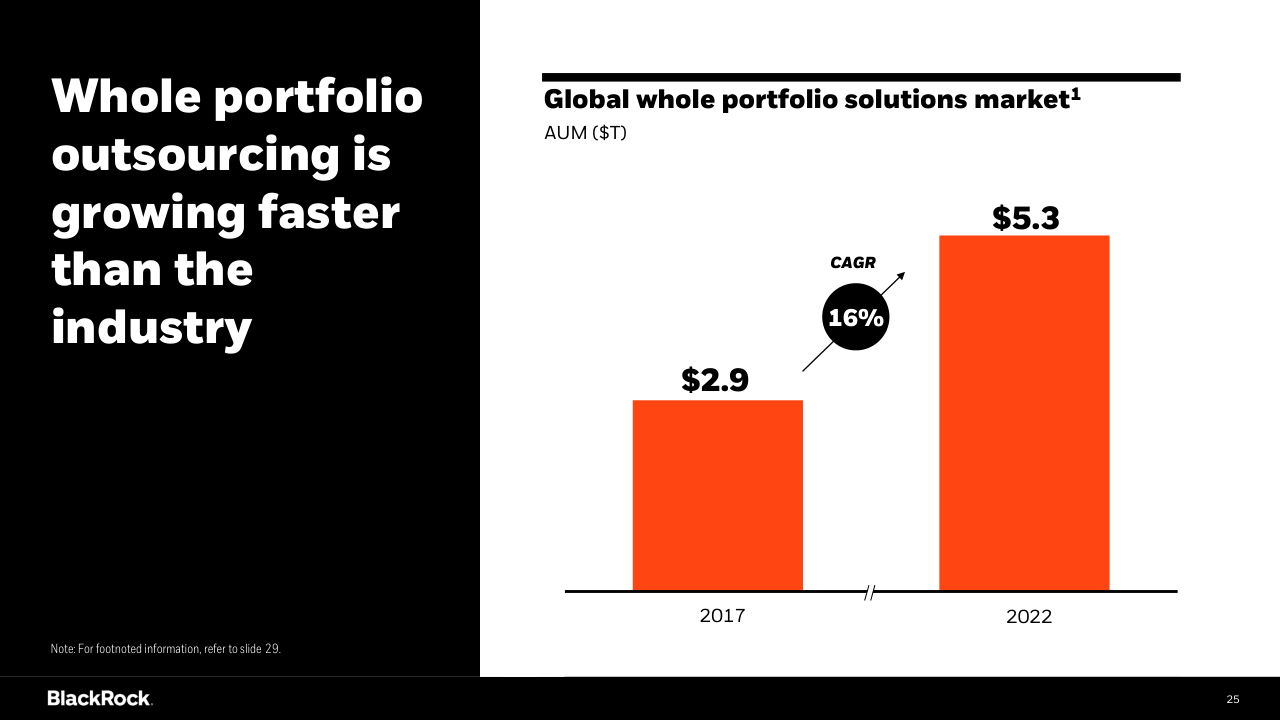 Whole portfolio outsourcing is growing faster than the industry

Global whole portfolio solutions market$^1$
AUM ($T)

CAGR
16%

$2.9
$5.3

2017
2022

Note: For footnoted information, refer to slide 29.

BlackRock.

25